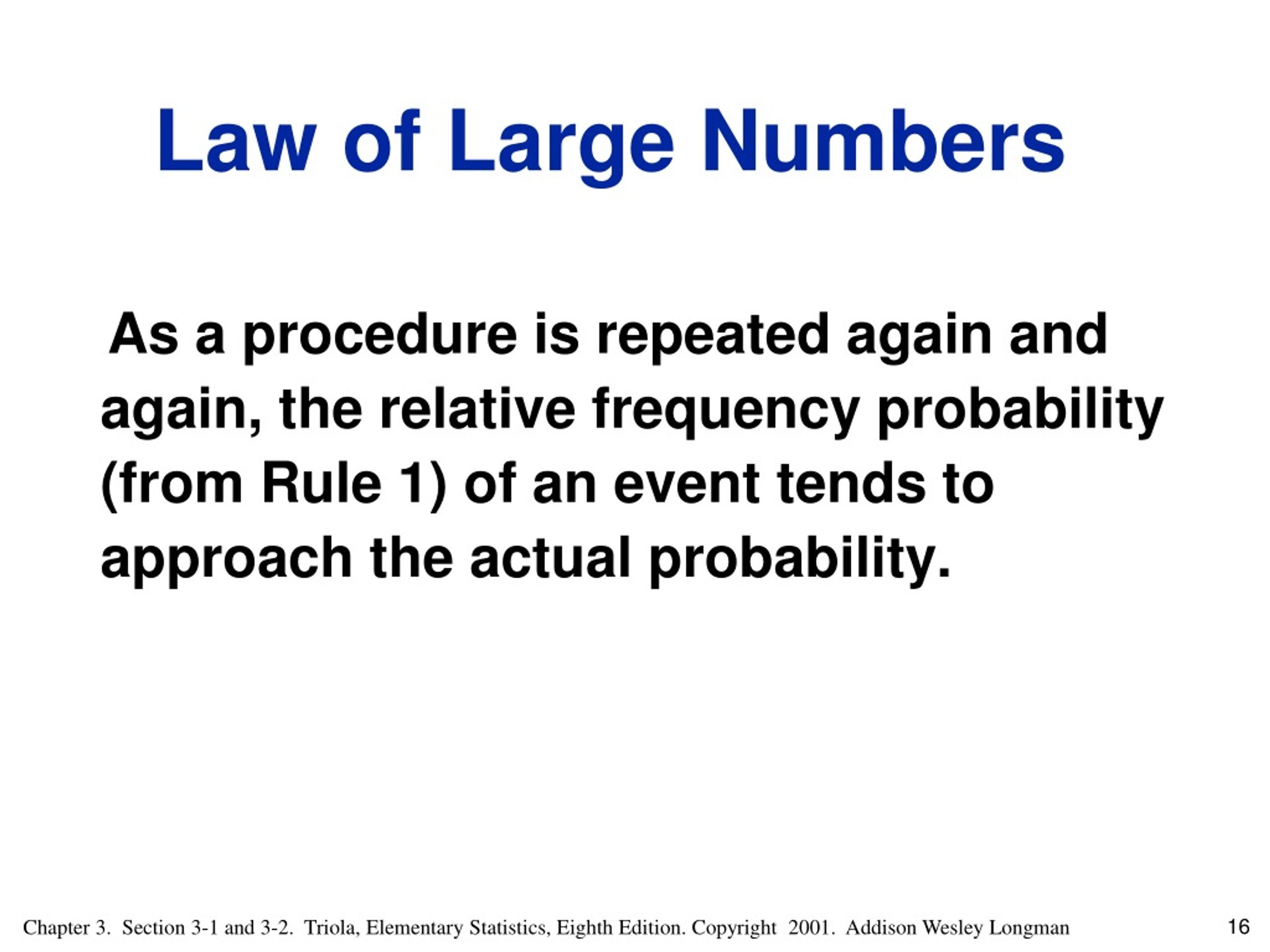 Law of Large Numbers

As a procedure is repeated again and again, the relative frequency probability (from Rule 1) of an event tends to approach the actual probability.

Chapter 3. Section 3-1 and 3-2. Triola, Elementary Statistics, Eighth Edition. Copyright 2001. Addison Wesley Longman

16